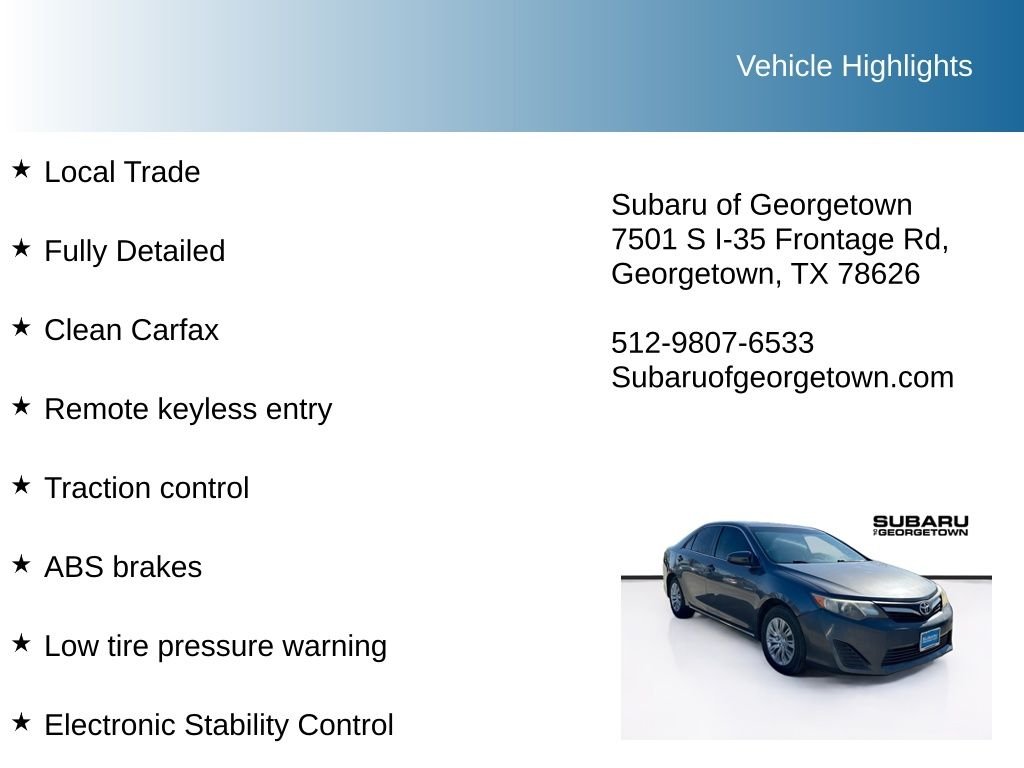 Vehicle Highlights

★ Local Trade

★ Fully Detailed

★ Clean Carfax

★ Remote keyless entry

★ Traction control

★ ABS brakes

★ Low tire pressure warning

★ Electronic Stability Control

Subaru of Georgetown
7501 S I-35 Frontage Rd,
Georgetown, TX 78626

512-9807-6533
Subaruofgeorgetown.com

SUBARU
OF GEORGETOWN